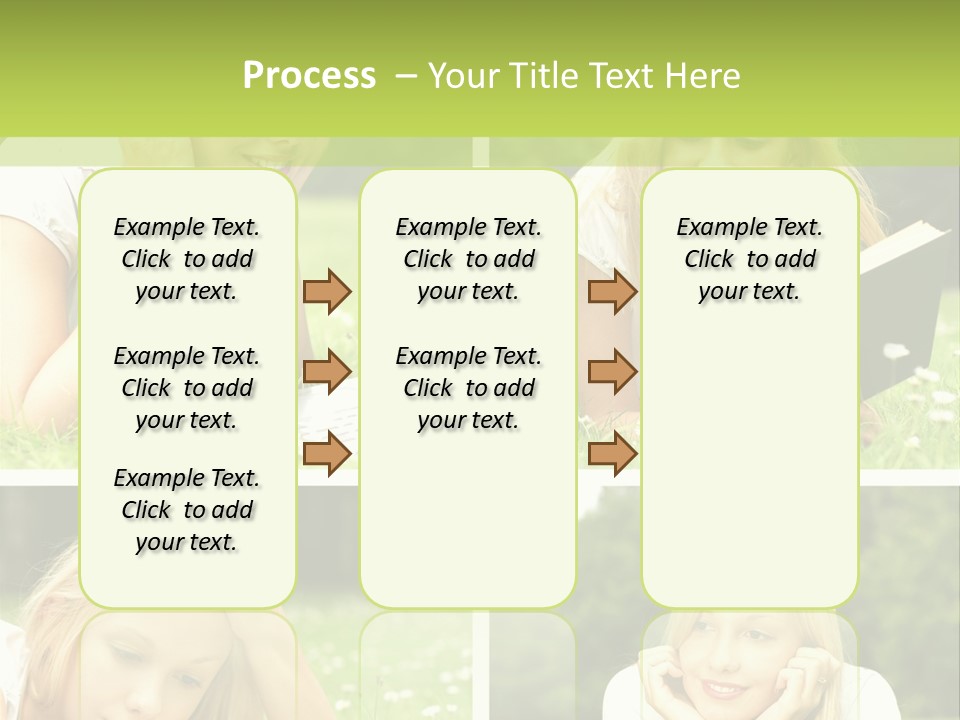 Process – Your Title Text Here

Example Text. Click to add your text.

Example Text. Click to add your text.

Example Text. Click to add your text.

Example Text. Click to add your text.

Example Text. Click to add your text.

Example Text. Click to add your text.